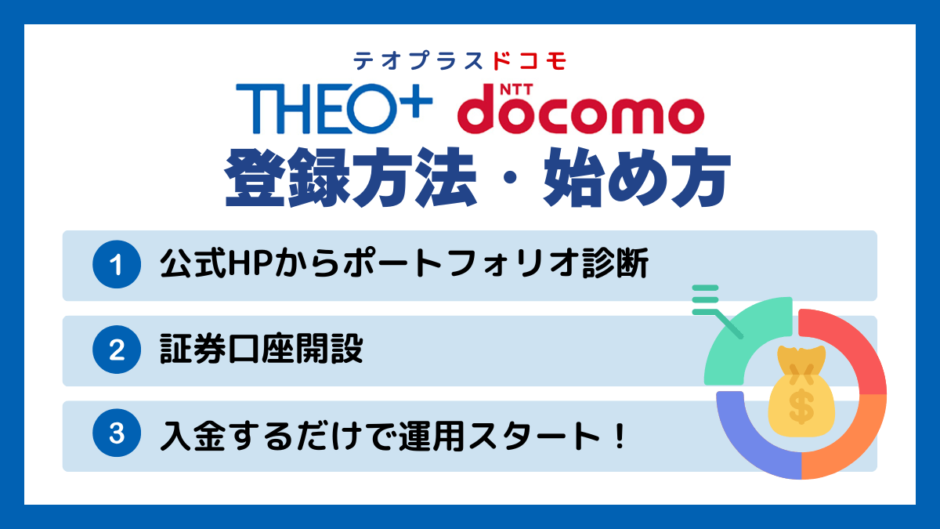 テオプラスドコモ

THEO+ NTT docomo

登録方法・始め方

1 公式HPからポートフォリオ診断

2 証券口座開設

3 入金するだけで運用スタート！

$